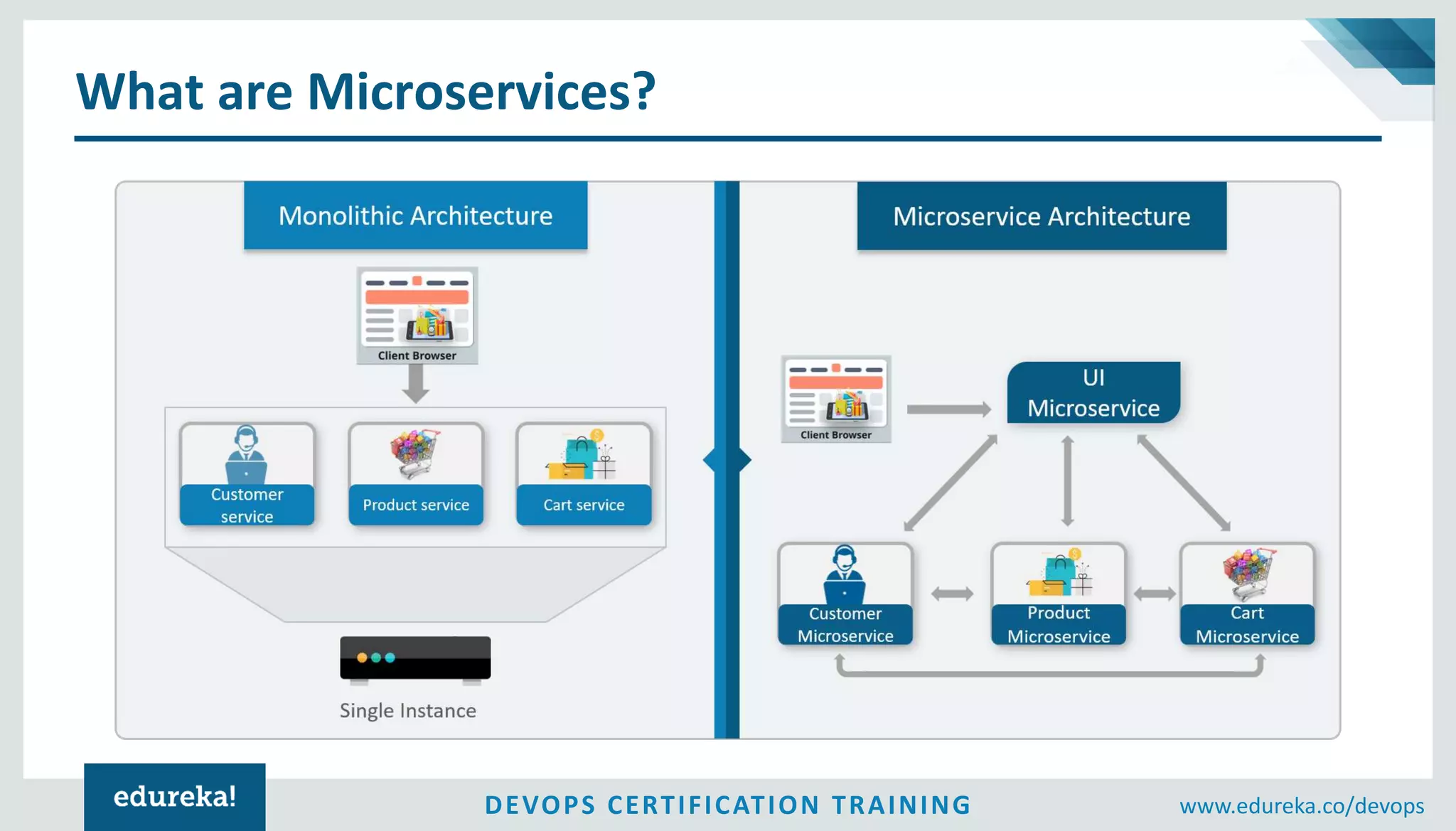 What are Microservices?

Monolithic Architecture

Client Browser

Customer service

Product service

Cart service

Single Instance

Microservice Architecture

Client Browser

UI Microservice

Customer Microservice

Product Microservice

Cart Microservice

edureka!

DEVOPS CERTIFICATION TRAINING

www.edureka.co/devops